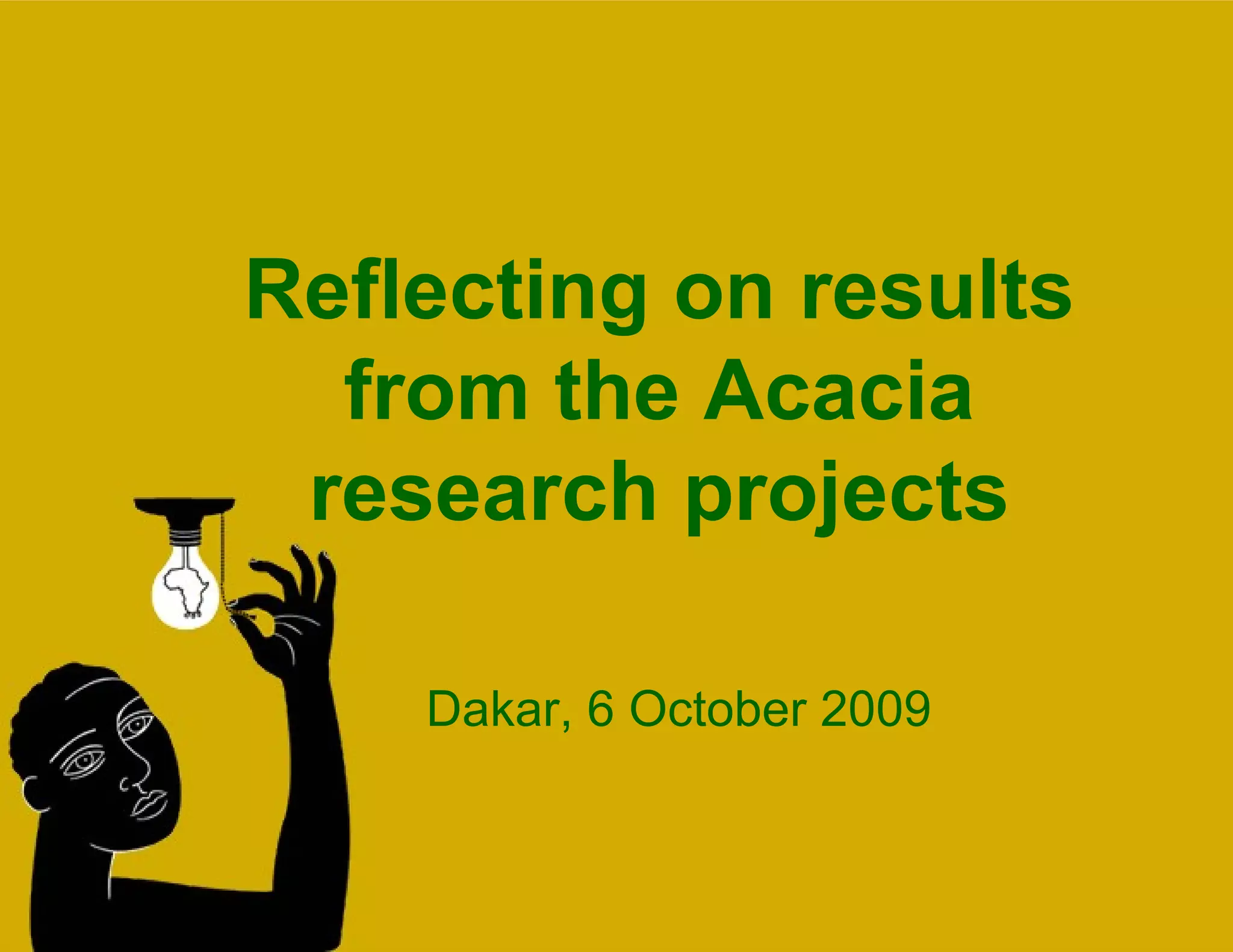 Reflecting on results from the Acacia research projects

Dakar, 6 October 2009